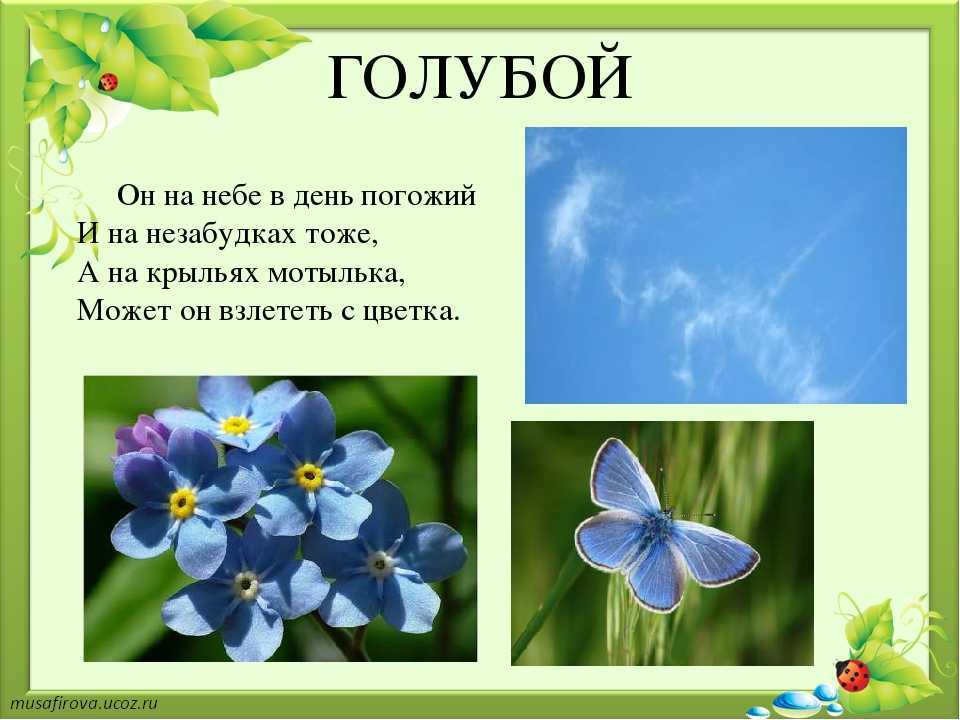 ГОЛУБОЙ

Он на небе в день погожий
И на незабудках тоже,
А на крыльях мотылька,
Может он взлететь с цветка.

musafirova.ucoz.ru